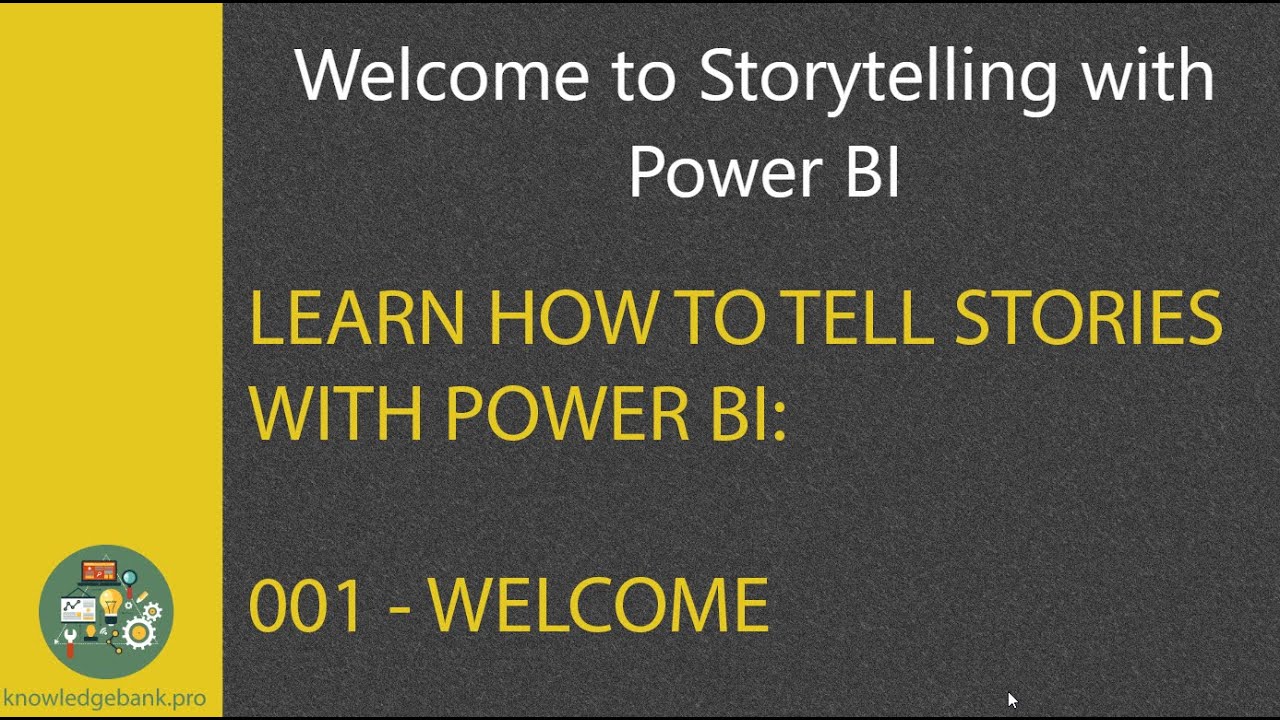 Welcome to Storytelling with Power BI

LEARN HOW TO TELL STORIES WITH POWER BI:

001 - WELCOME

knowledgebank.pro